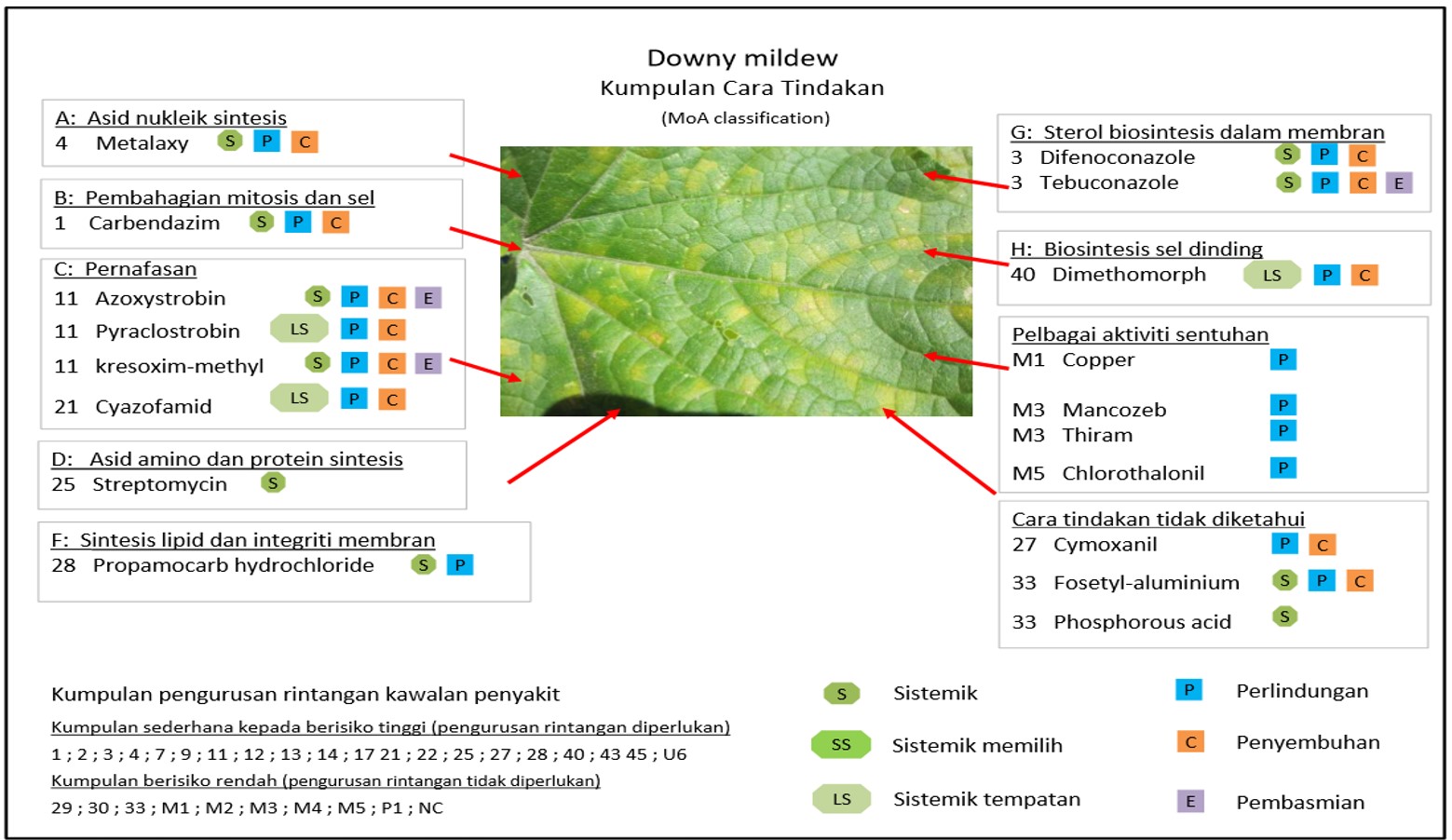 Downy mildew
Kumpulan Cara Tindakan
(MoA classification)

A: Asid nukleik sintesis
4 Metalaxy S P C

B: Pembahagian mitosis dan sel
1 Carbendazim S P C

C: Pernafasan
11 Azoxystrobin S P C E
11 Pyraclostrobin LS P C
11 kresoxim-methyl S P C E
21 Cyazofamid LS P C

D: Asid amino dan protein sintesis
25 Streptomycin S

F: Sintesis lipid dan integriti membran
28 Propamocarb hydrochloride S P

G: Sterol biosintesis dalam membran
3 Difenoconazole S P C
3 Tebuconazole S P C E

H: Biosintesis sel dinding
40 Dimethomorph LS P C

Pelbagai aktiviti sentuhan
M1 Copper P
M3 Mancozeb P
M3 Thiram P
M5 Chlorothalonil P

Cara tindakan tidak diketahui
27 Cymoxanil P C
33 Fosetyl-aluminium S P C
33 Phosphorous acid S

Kumpulan pengurusan rintangan kawalan penyakit
Kumpulan sederhana kepada berisiko tinggi (pengurusan rintangan diperlukan)
1 ; 2 ; 3 ; 4 ; 7 ; 9 ; 11 ; 12 ; 13 ; 14 ; 17 21 ; 22 ; 25 ; 27 ; 28 ; 40 ; 43 45 ; U6
Kumpulan berisiko rendah (pengurusan rintangan tidak diperlukan)
29 ; 30 ; 33 ; M1 ; M2 ; M3 ; M4 ; M5 ; P1 ; NC

S Sistemik
SS Sistemik memilih
LS Sistemik tempatan
P Perlindungan
C Penyembuhan
E Pembasmian